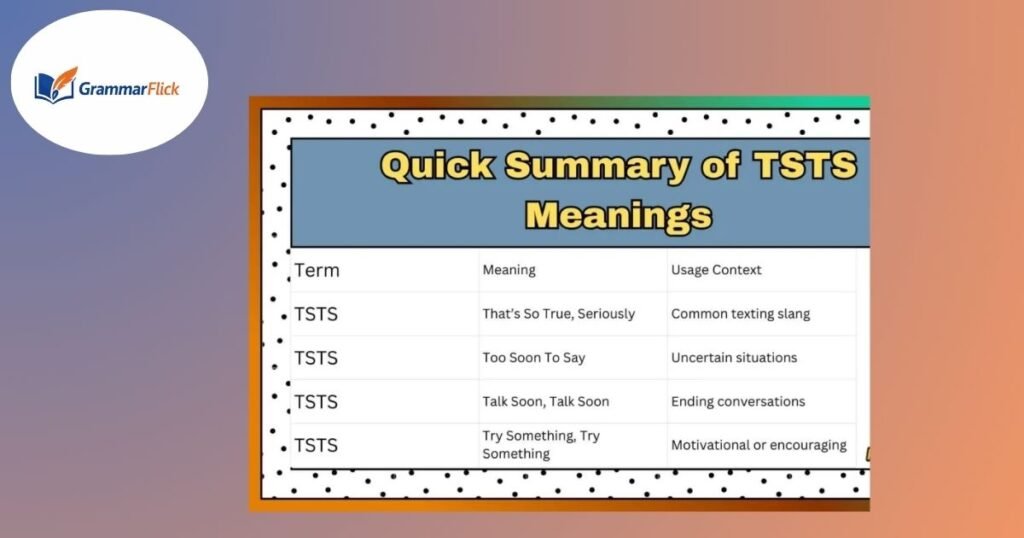 GrammarFlick

Quick Summary of TSTS Meanings

| Term | Meaning | Usage Context |
|---|---|---|
| TSTS | That's So True, Seriously | Common texting slang |
| TSTS | Too Soon To Say | Uncertain situations |
| TSTS | Talk Soon, Talk Soon | Ending conversations |
| TSTS | Try Something, Try Something | Motivational or encouraging |